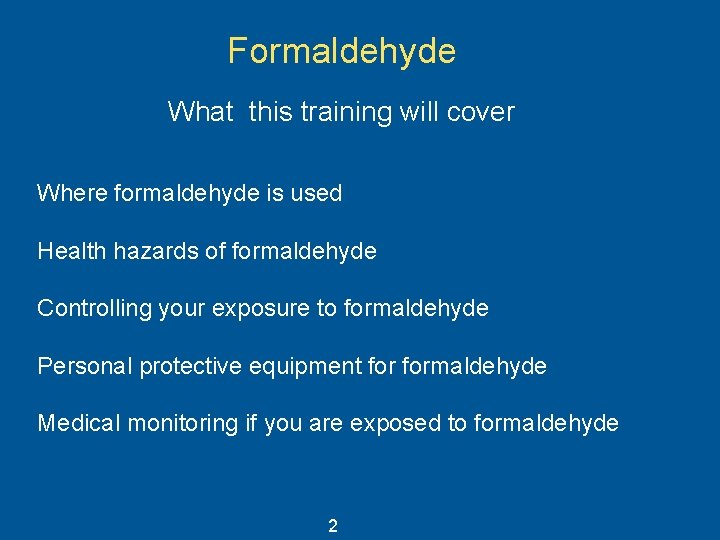 Formaldehyde

What this training will cover

Where formaldehyde is used

Health hazards of formaldehyde

Controlling your exposure to formaldehyde

Personal protective equipment for formaldehyde

Medical monitoring if you are exposed to formaldehyde

2